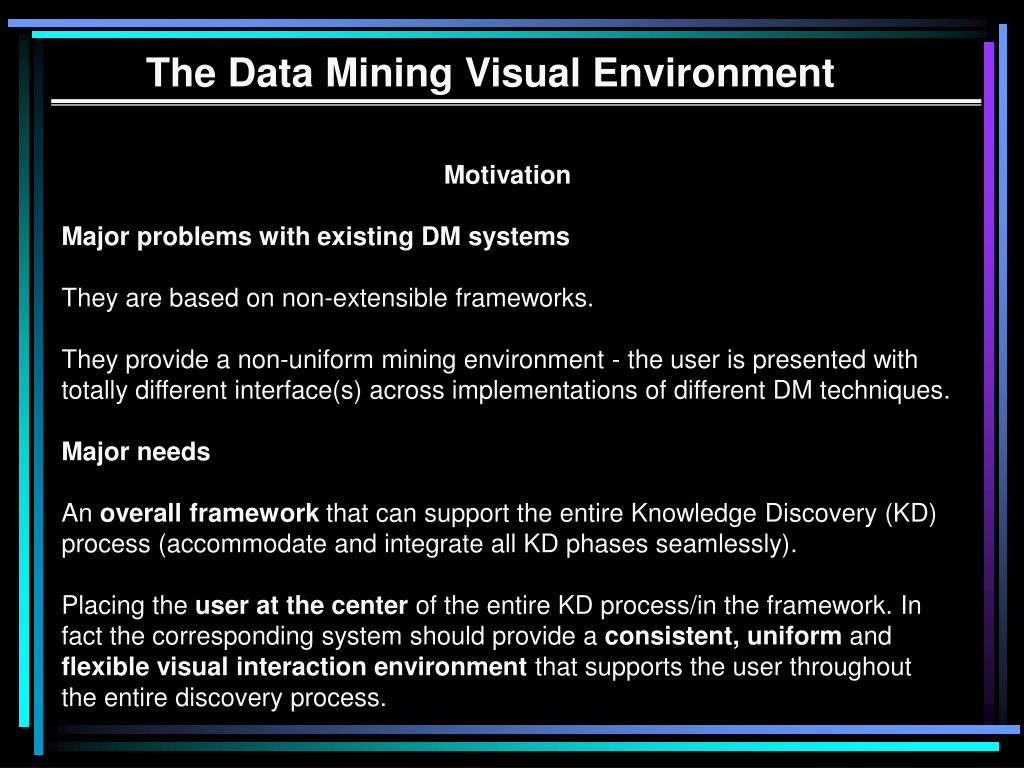 The Data Mining Visual Environment

Motivation

Major problems with existing DM systems

They are based on non-extensible frameworks.

They provide a non-uniform mining environment - the user is presented with totally different interface(s) across implementations of different DM techniques.

Major needs

An overall framework that can support the entire Knowledge Discovery (KD) process (accommodate and integrate all KD phases seamlessly).

Placing the user at the center of the entire KD process/in the framework. In fact the corresponding system should provide a consistent, uniform and flexible visual interaction environment that supports the user throughout the entire discovery process.